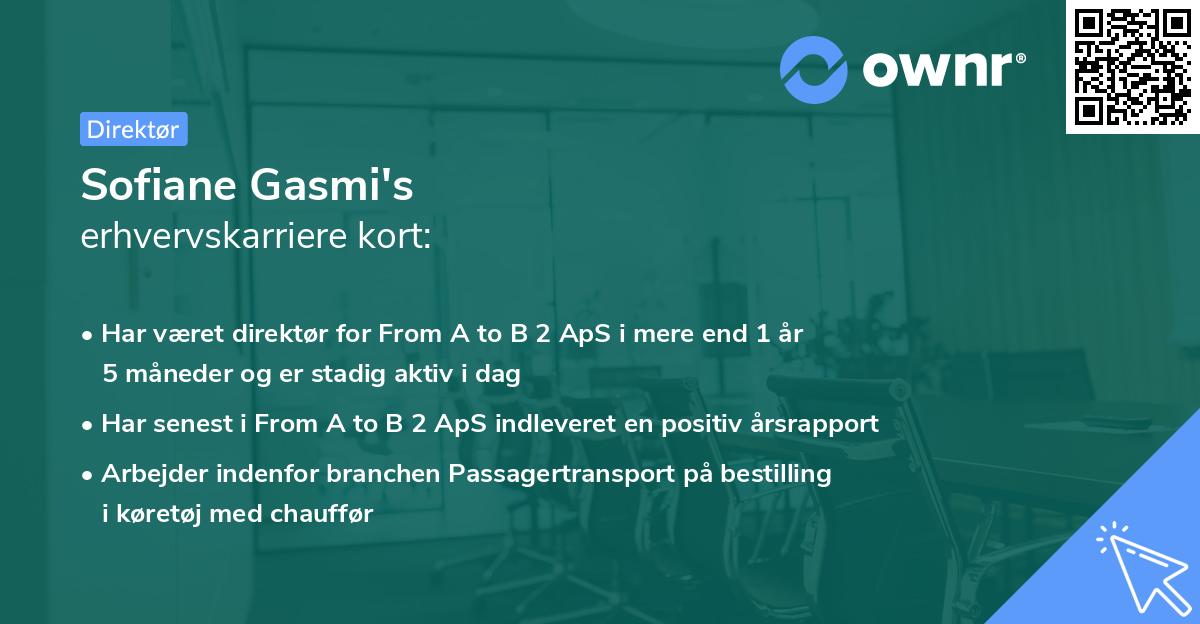 ownr®

Direktør

Sofiane Gasmi's
erhvervskarriere kort:

• Har været direktør for From A to B 2 ApS i mere end 1 år 5 måneder og er stadig aktiv i dag

• Har senest i From A to B 2 ApS indleveret en positiv årsrapport

• Arbejder indenfor branchen Passagertransport på bestilling i køretøj med chauffør